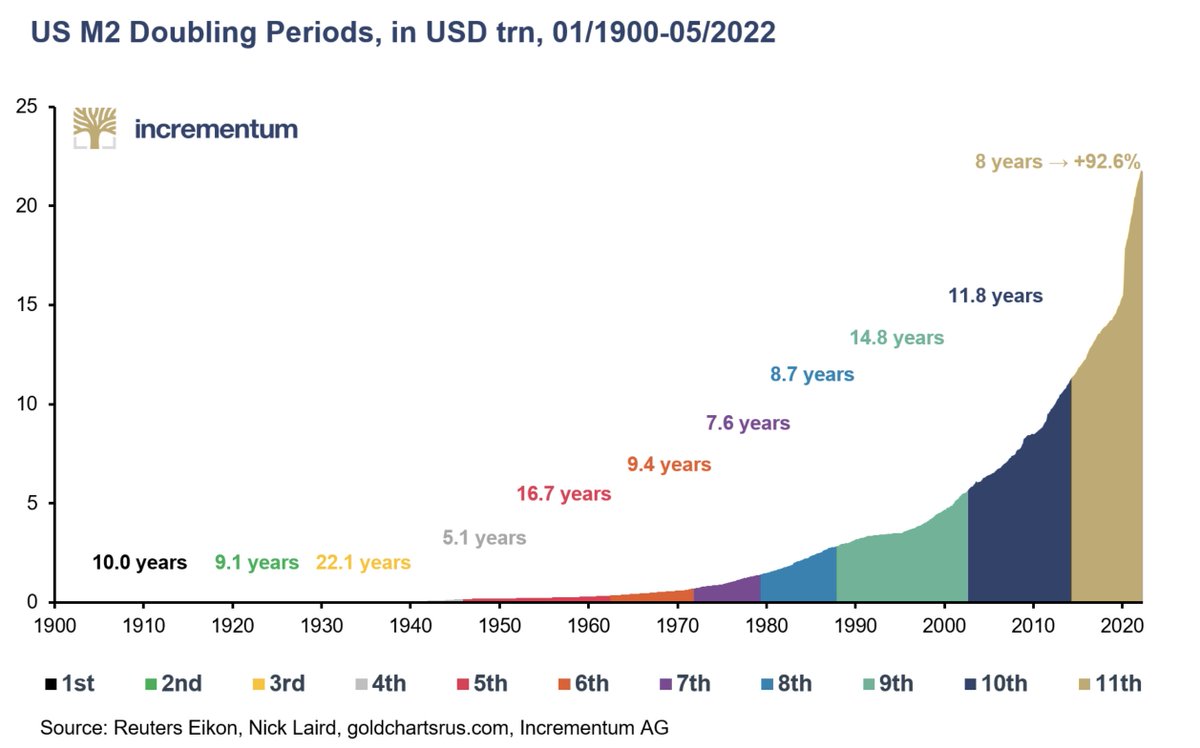 US M2 Doubling Periods, in USD trn, 01/1900-05/2022

incrementum

25
20
15
10
5
0

8 years → +92.6%
11.8 years
14.8 years
8.7 years
7.6 years
9.4 years
16.7 years
5.1 years
10.0 years
9.1 years
22.1 years

1900 1910 1920 1930 1940 1950 1960 1970 1980 1990 2000 2010 2020

1st 2nd 3rd 4th 5th 6th 7th 8th 9th 10th 11th

Source: Reuters Eikon, Nick Laird, goldchartsrus.com, Incrementum AG